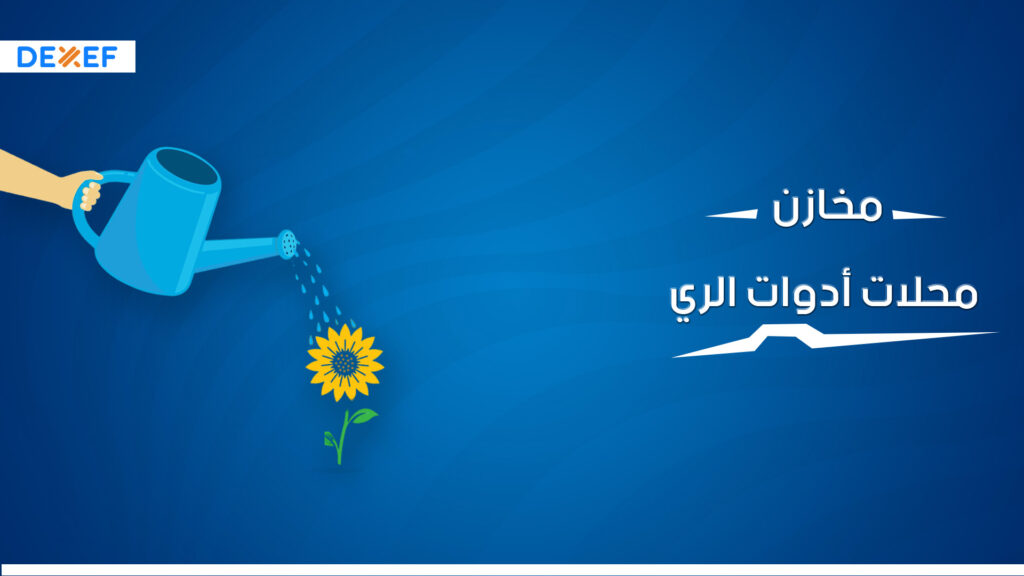 DEXEF

مخازن

محلات أدوات الري